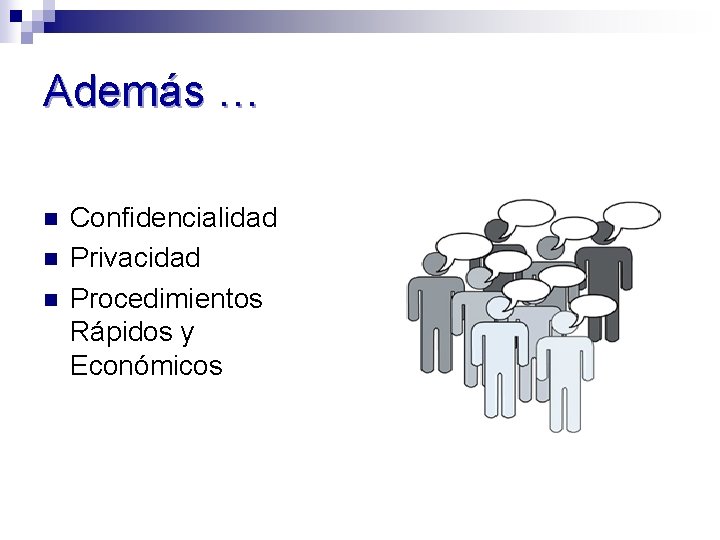 Además …

- Confidencialidad
- Privacidad
- Procedimientos Rápidos y Económicos